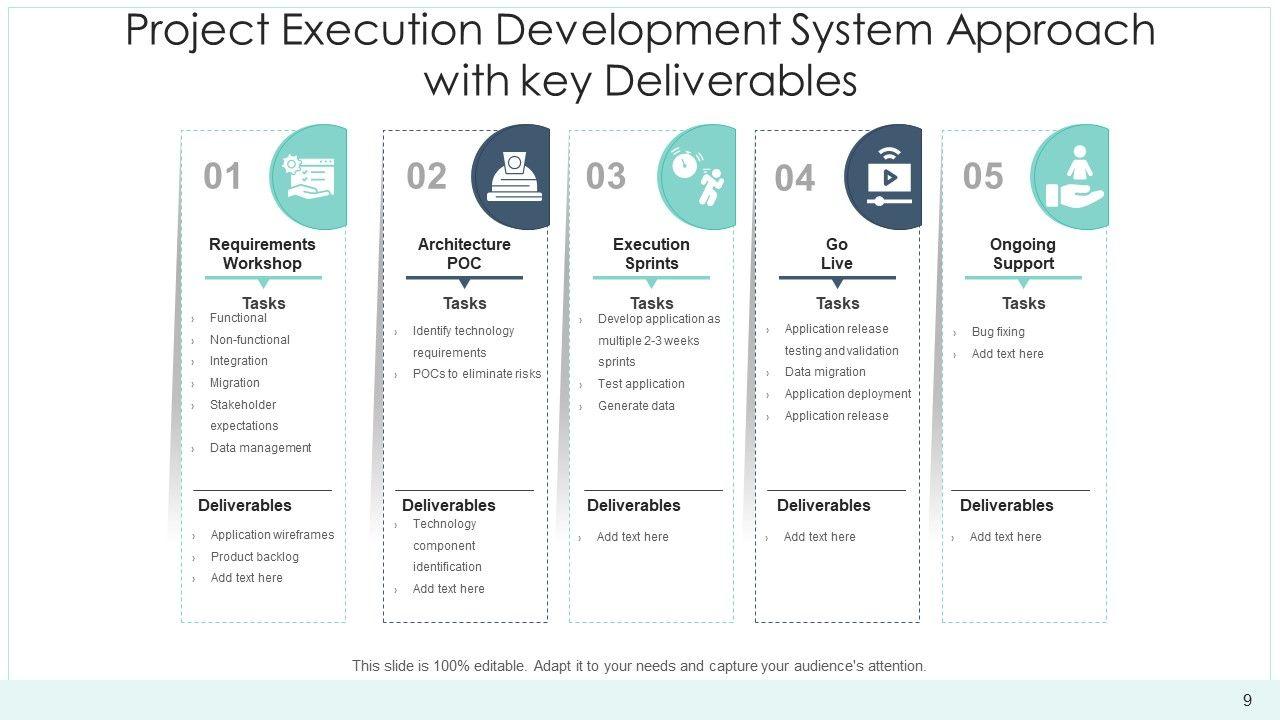 Project Execution Development System Approach with key Deliverables

01

Requirements Workshop

Tasks

› Functional
› Non-functional
› Integration
› Migration
› Stakeholder expectations
› Data management

Deliverables

› Application wireframes
› Product backlog
› Add text here

02

Architecture POC

Tasks

› Identify technology requirements
› POCs to eliminate risks

Deliverables

› Technology component identification
› Add text here

03

Execution Sprints

Tasks

› Develop application as multiple 2-3 weeks sprints
› Test application
› Generate data

Deliverables

› Add text here

04

Go Live

Tasks

› Application release testing and validation
› Data migration
› Application deployment
› Application release

Deliverables

› Add text here

05

Ongoing Support

Tasks

› Bug fixing
› Add text here

Deliverables

› Add text here

This slide is 100% editable. Adapt it to your needs and capture your audience's attention.

9